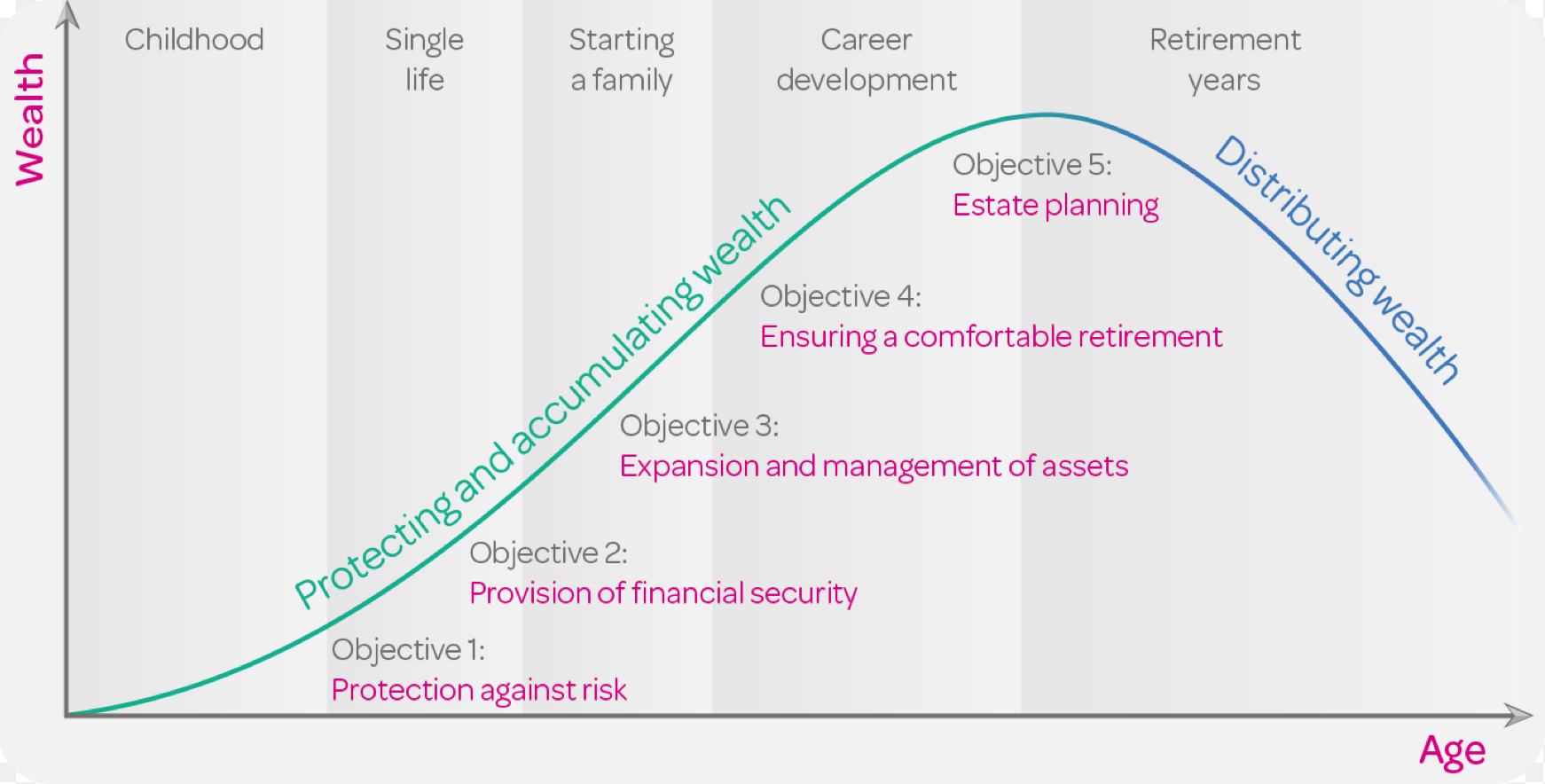 Wealth

Childhood

Single life

Starting a family

Career development

Retirement years

Protecting and accumulating wealth

Distributing wealth

Objective 5:
Estate planning

Objective 4:
Ensuring a comfortable retirement

Objective 3:
Expansion and management of assets

Objective 2:
Provision of financial security

Objective 1:
Protection against risk

Age